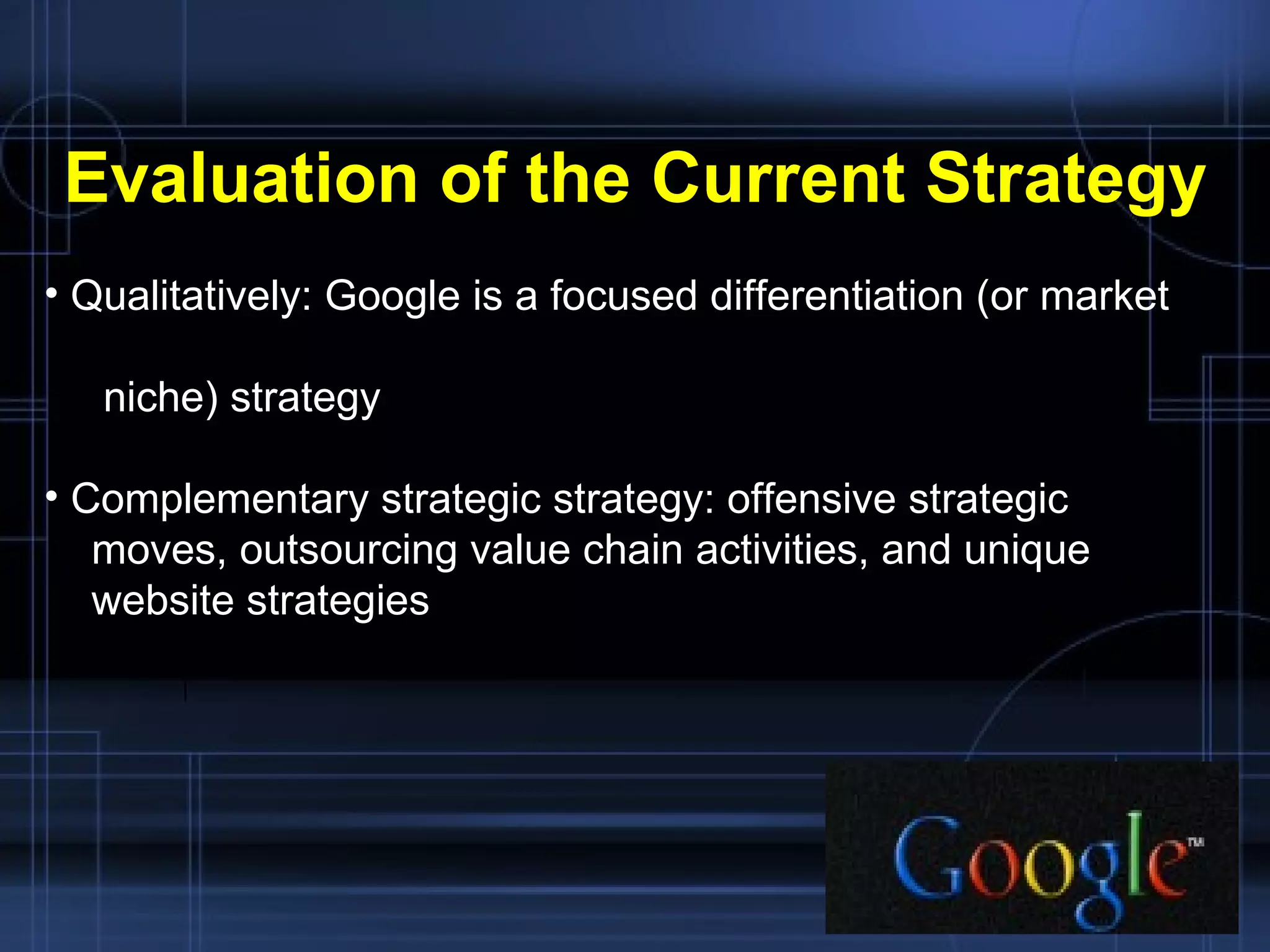 Evaluation of the Current Strategy

• Qualitatively: Google is a focused differentiation (or market

niche) strategy

• Complementary strategic strategy: offensive strategic moves, outsourcing value chain activities, and unique website strategies

Google™